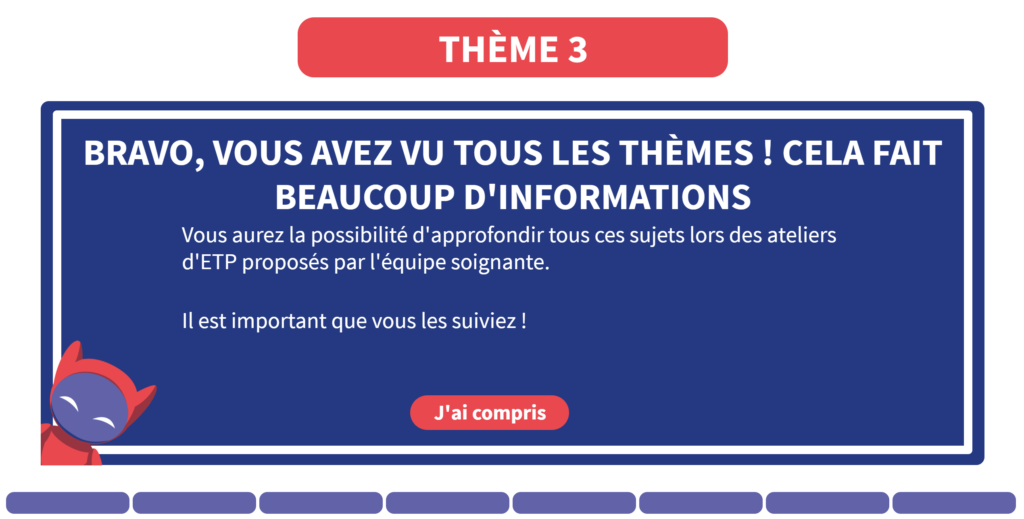 THÈME 3

BRAVO, VOUS AVEZ VU TOUS LES THÈMES ! CELA FAIT BEAUCOUP D'INFORMATIONS

Vous aurez la possibilité d'approfondir tous ces sujets lors des ateliers d'ETP proposés par l'équipe soignante.

Il est important que vous les suiviez !

J'ai compris